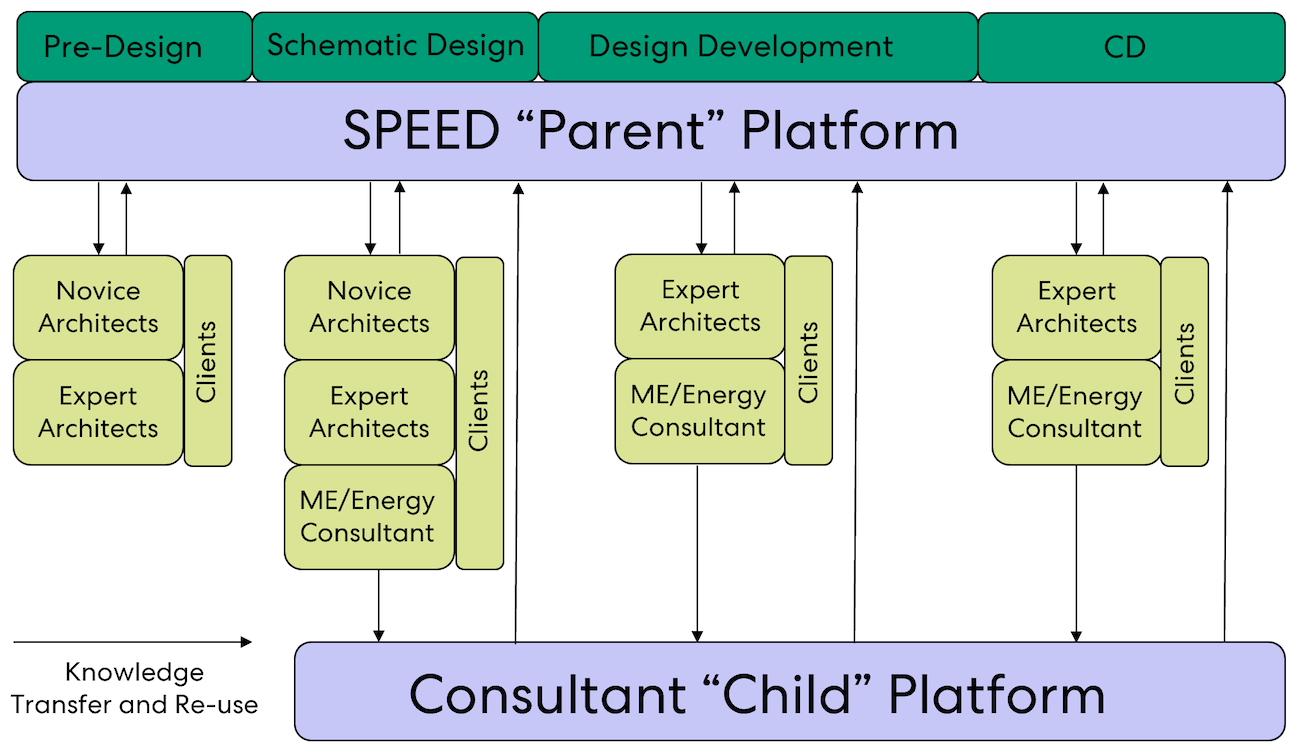 Pre-Design
Schematic Design
Design Development
CD

SPEED “Parent” Platform

Novice Architects
Expert Architects
Clients

Novice Architects
Expert Architects
ME/Energy Consultant
Clients

Expert Architects
ME/Energy Consultant
Clients

Expert Architects
ME/Energy Consultant
Clients

Knowledge Transfer and Re-use

Consultant “Child” Platform